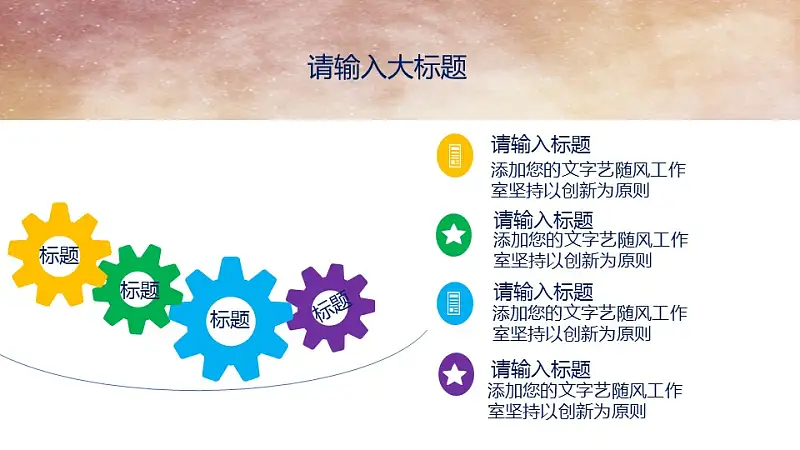 请输入大标题

标题

标题

标题

标题

请输入标题
添加您的文字艺随风工作室坚持以创新为原则

请输入标题
添加您的文字艺随风工作室坚持以创新为原则

请输入标题
添加您的文字艺随风工作室坚持以创新为原则

请输入标题
添加您的文字艺随风工作室坚持以创新为原则